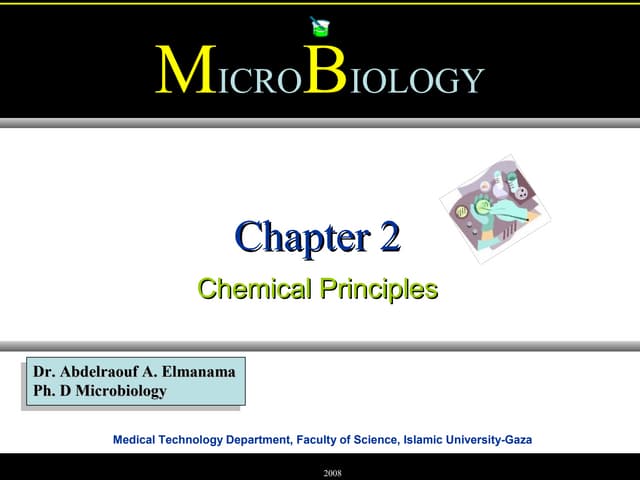 MICROBIOLOGY

Chapter 2

Chemical Principles

Dr. Abdelraouf A. Elmanama
Ph. D Microbiology

Medical Technology Department, Faculty of Science, Islamic University-Gaza

2008